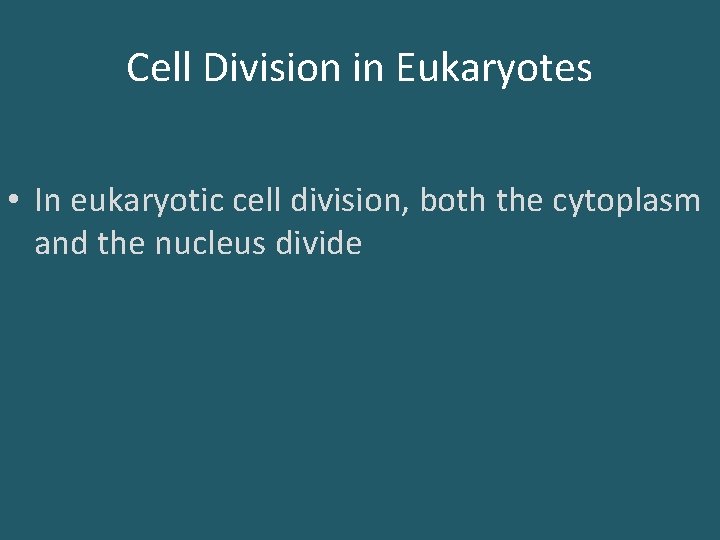 Cell Division in Eukaryotes

• In eukaryotic cell division, both the cytoplasm and the nucleus divide